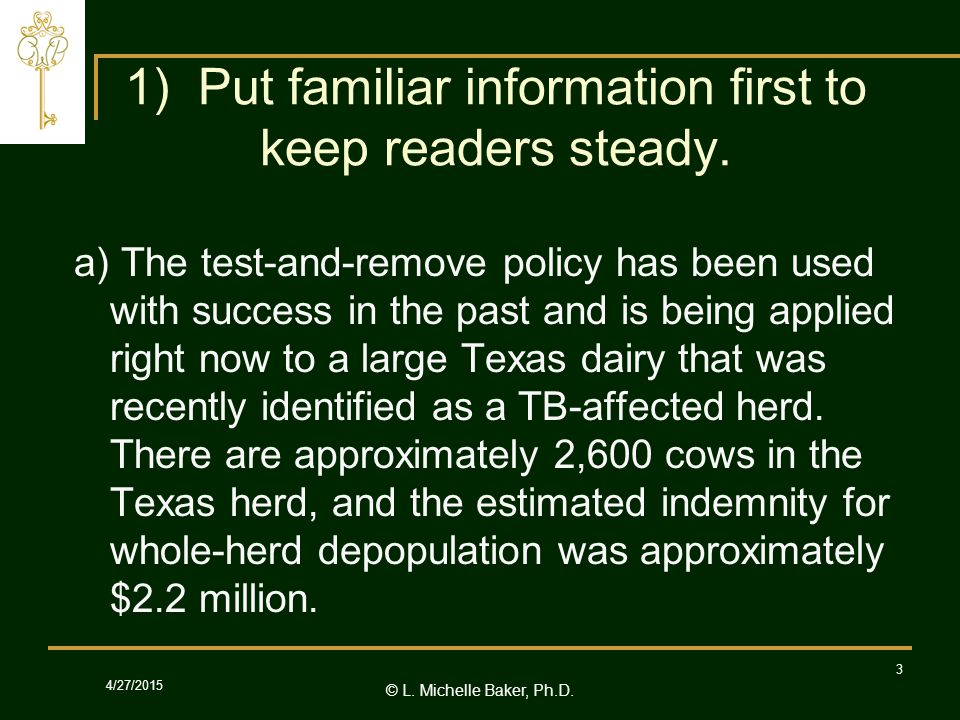 1) Put familiar information first to keep readers steady.

a) The test-and-remove policy has been used with success in the past and is being applied right now to a large Texas dairy that was recently identified as a TB-affected herd. There are approximately 2,600 cows in the Texas herd, and the estimated indemnity for whole-herd depopulation was approximately \$2.2 million.

4/27/2015

© L. Michelle Baker, Ph.D.

3